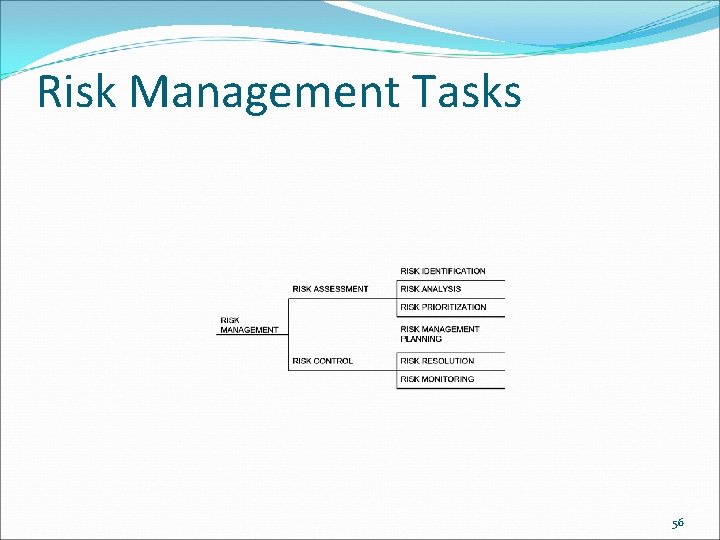 Risk Management Tasks

RISK MANAGEMENT

RISK ASSESSMENT

RISK IDENTIFICATION

RISK ANALYSIS

RISK PRIORITIZATION

RISK CONTROL

RISK MANAGEMENT PLANNING

RISK RESOLUTION

RISK MONITORING

56